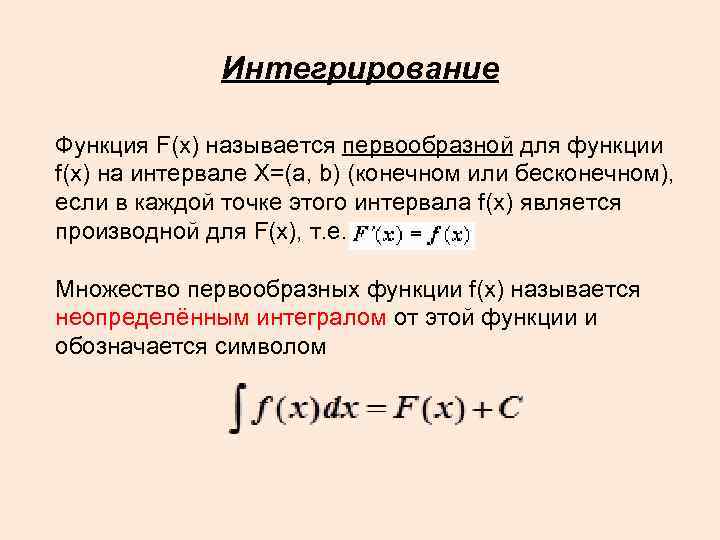 Интегрирование

Функция F(x) называется первообразной для функции f(x) на интервале X=(a, b) (конечном или бесконечном), если в каждой точке этого интервала f(x) является производной для F(x), т.е. $F'(x) = f(x)$

Множество первообразных функции f(x) называется неопределённым интегралом от этой функции и обозначается символом

$\int f(x)dx = F(x) + C$